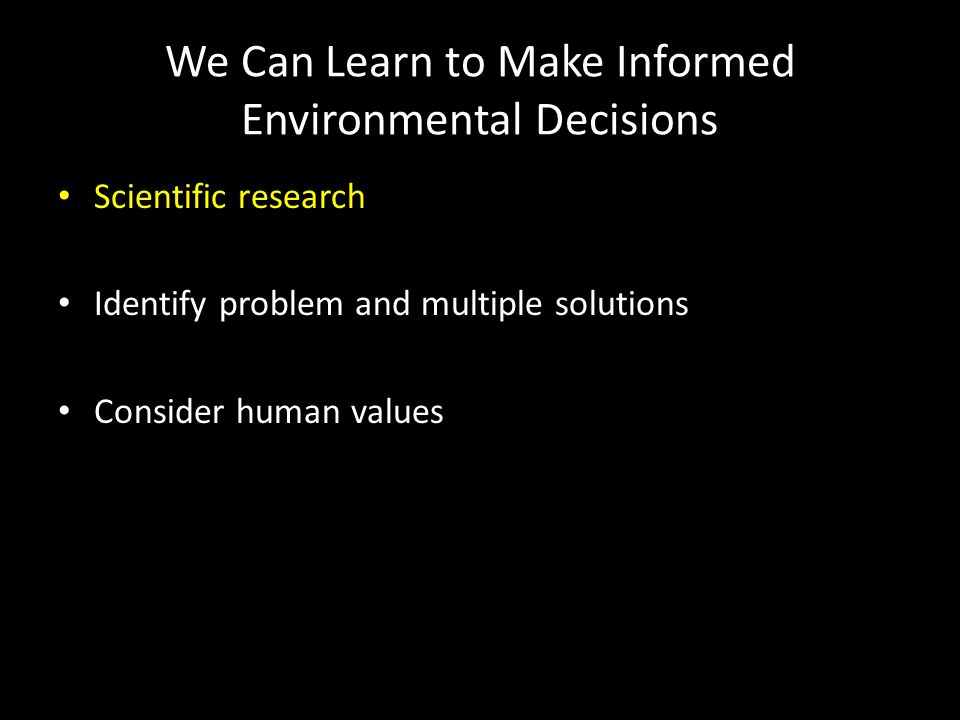 We Can Learn to Make Informed Environmental Decisions

• Scientific research

• Identify problem and multiple solutions

• Consider human values